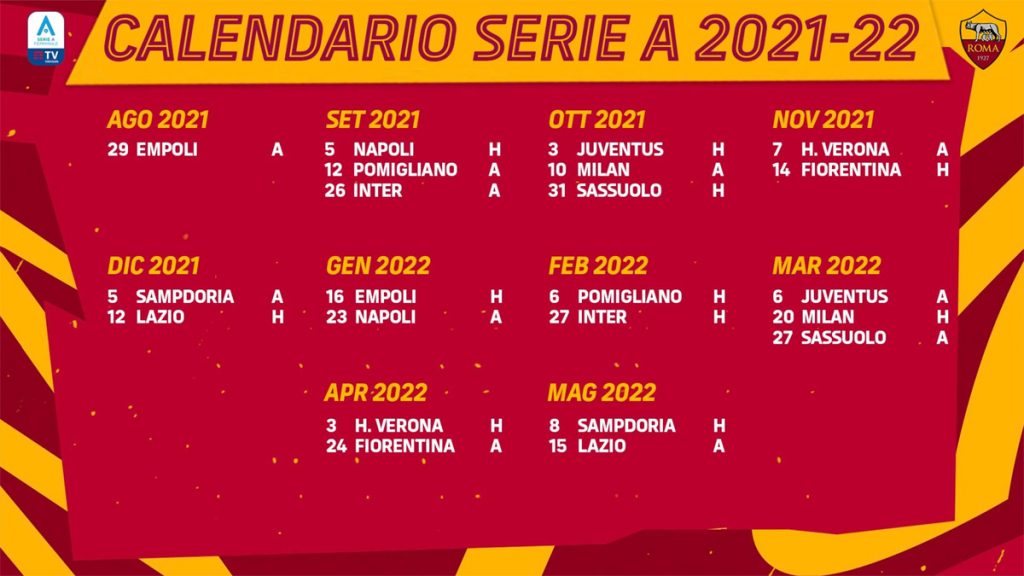 SERIE A FEMMINILE
TV

CALENDARIO SERIE A 2021-22

ROMA 1927

AGO 2021
29 EMPOLI A

SET 2021
5 NAPOLI H
12 POMIGLIANO A
26 INTER A

OTT 2021
3 JUVENTUS H
10 MILAN A
31 SASSUOLO H

NOV 2021
7 H. VERONA A
14 FIORENTINA H

DIC 2021
5 SAMPDORIA A
12 LAZIO H

GEN 2022
16 EMPOLI H
23 NAPOLI A

FEB 2022
6 POMIGLIANO H
27 INTER H

MAR 2022
6 JUVENTUS A
20 MILAN H
27 SASSUOLO A

APR 2022
3 H. VERONA H
24 FIORENTINA A

MAG 2022
8 SAMPDORIA H
15 LAZIO A